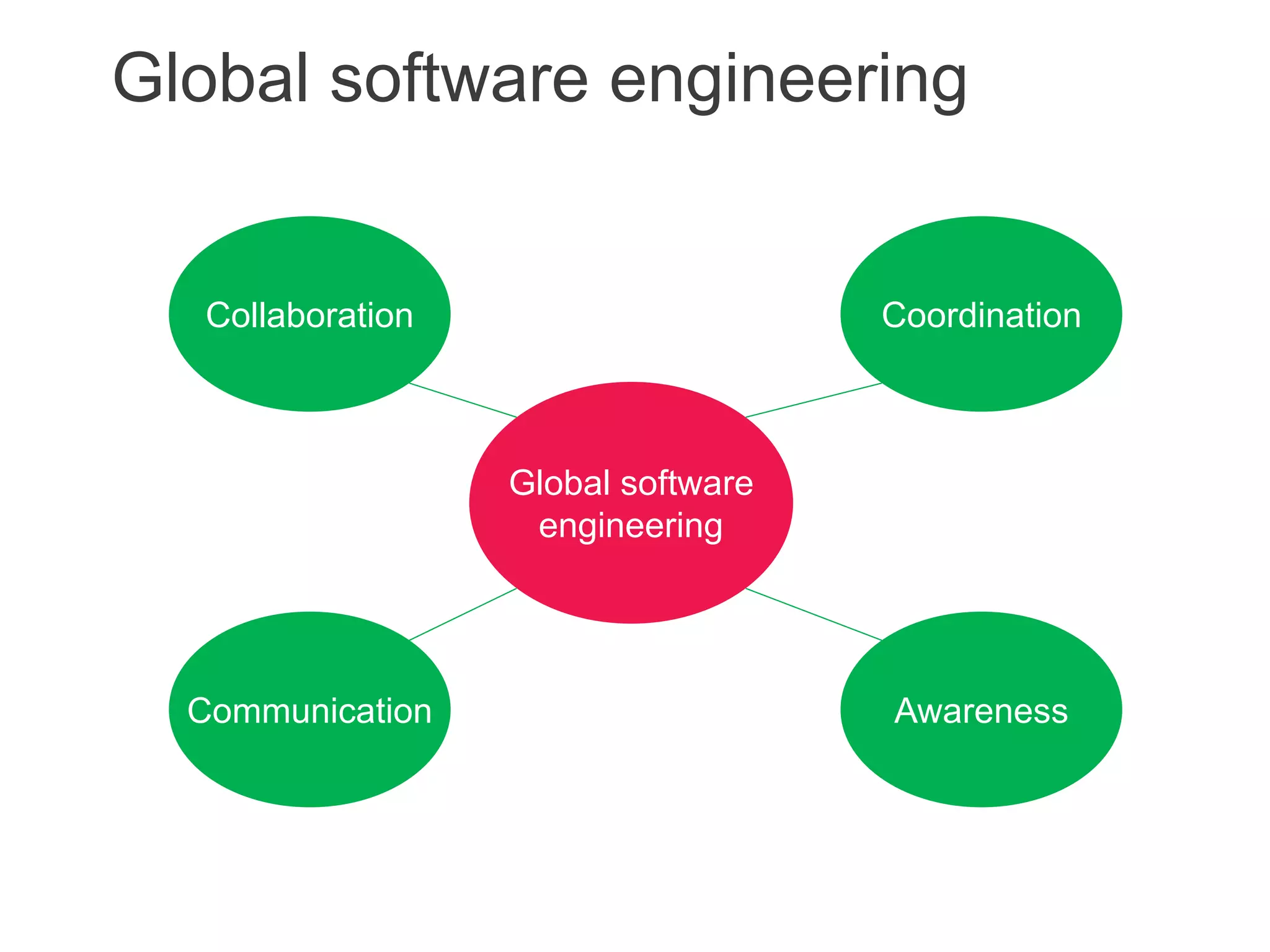 Global software engineering

Collaboration

Coordination

Global software engineering

Communication

Awareness